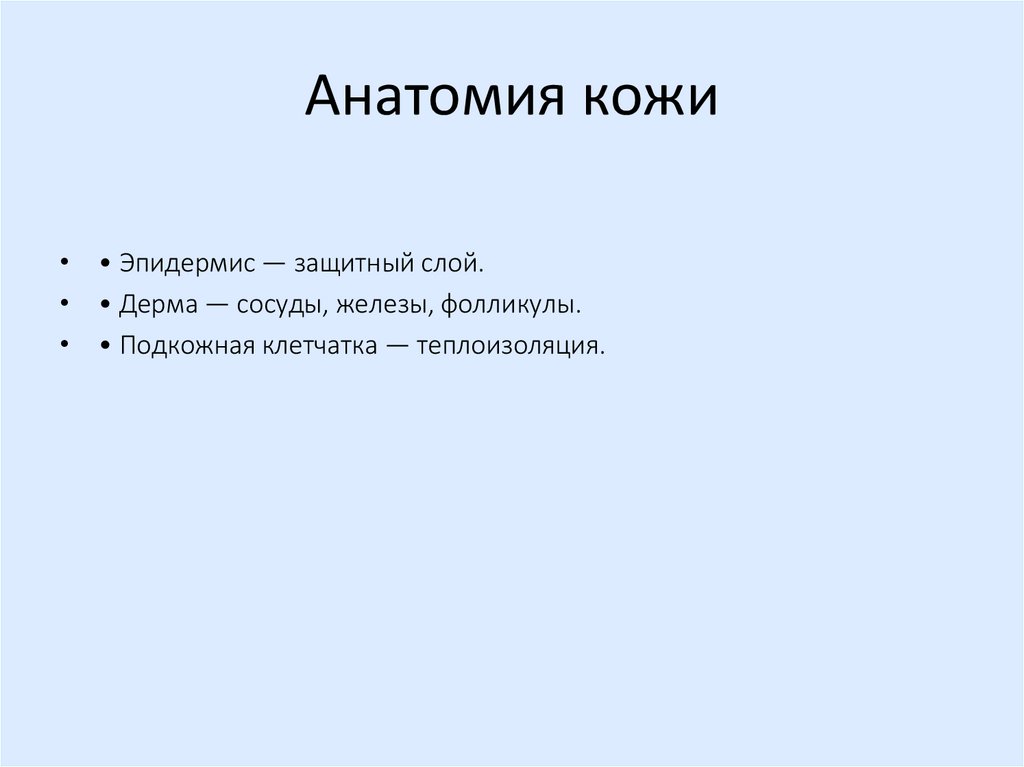 Анатомия кожи

• • Эпидермис — защитный слой.
• • Дерма — сосуды, железы, фолликулы.
• • Подкожная клетчатка — теплоизоляция.